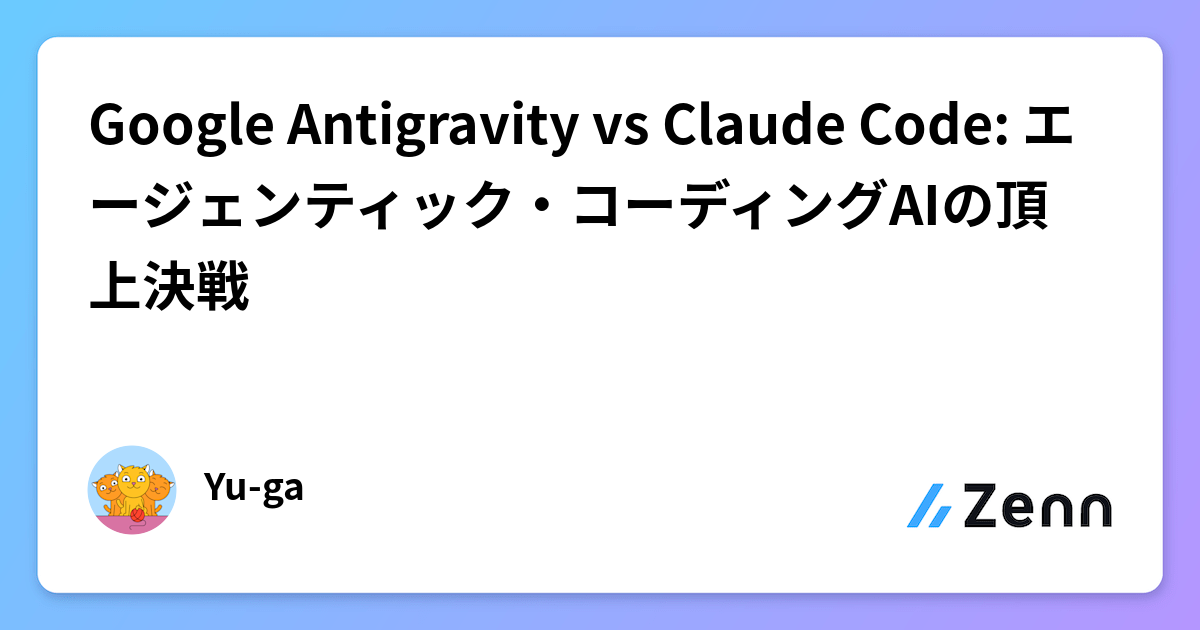 Google Antigravity vs Claude Code: エージェンティック・コーディングAIの頂上決戦

Yu-ga

Zenn